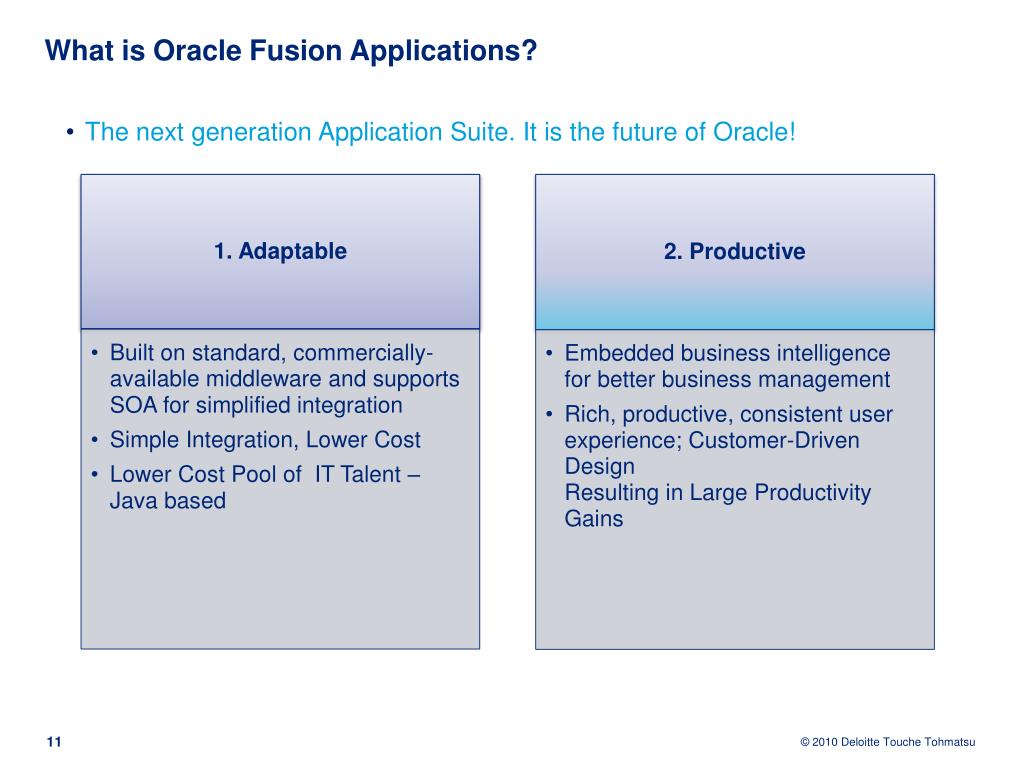 What is Oracle Fusion Applications?

• The next generation Application Suite. It is the future of Oracle!

1. Adaptable

• Built on standard, commercially-available middleware and supports SOA for simplified integration
• Simple Integration, Lower Cost
• Lower Cost Pool of IT Talent – Java based

2. Productive

• Embedded business intelligence for better business management
• Rich, productive, consistent user experience; Customer-Driven Design
Resulting in Large Productivity Gains

11

© 2010 Deloitte Touche Tohmatsu